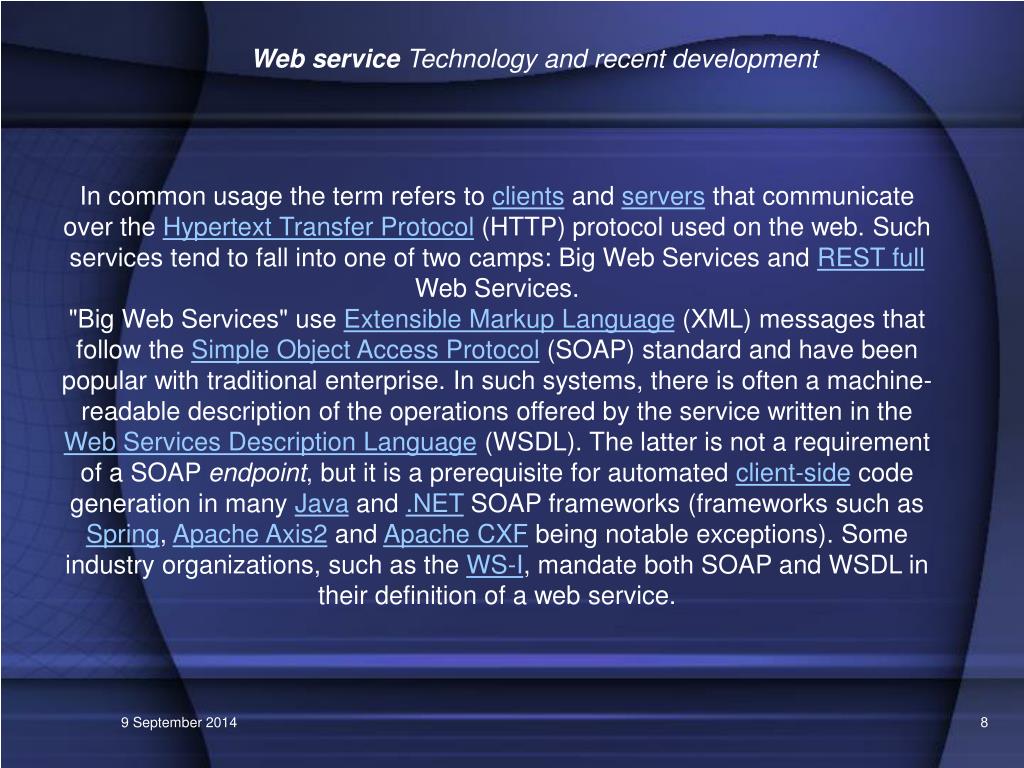 Web service Technology and recent development

In common usage the term refers to clients and servers that communicate over the Hypertext Transfer Protocol (HTTP) protocol used on the web. Such services tend to fall into one of two camps: Big Web Services and REST full Web Services.
"Big Web Services" use Extensible Markup Language (XML) messages that follow the Simple Object Access Protocol (SOAP) standard and have been popular with traditional enterprise. In such systems, there is often a machine-readable description of the operations offered by the service written in the Web Services Description Language (WSDL). The latter is not a requirement of a SOAP endpoint, but it is a prerequisite for automated client-side code generation in many Java and .NET SOAP frameworks (frameworks such as Spring, Apache Axis2 and Apache CXF being notable exceptions). Some industry organizations, such as the WS-I, mandate both SOAP and WSDL in their definition of a web service.

9 September 2014

8